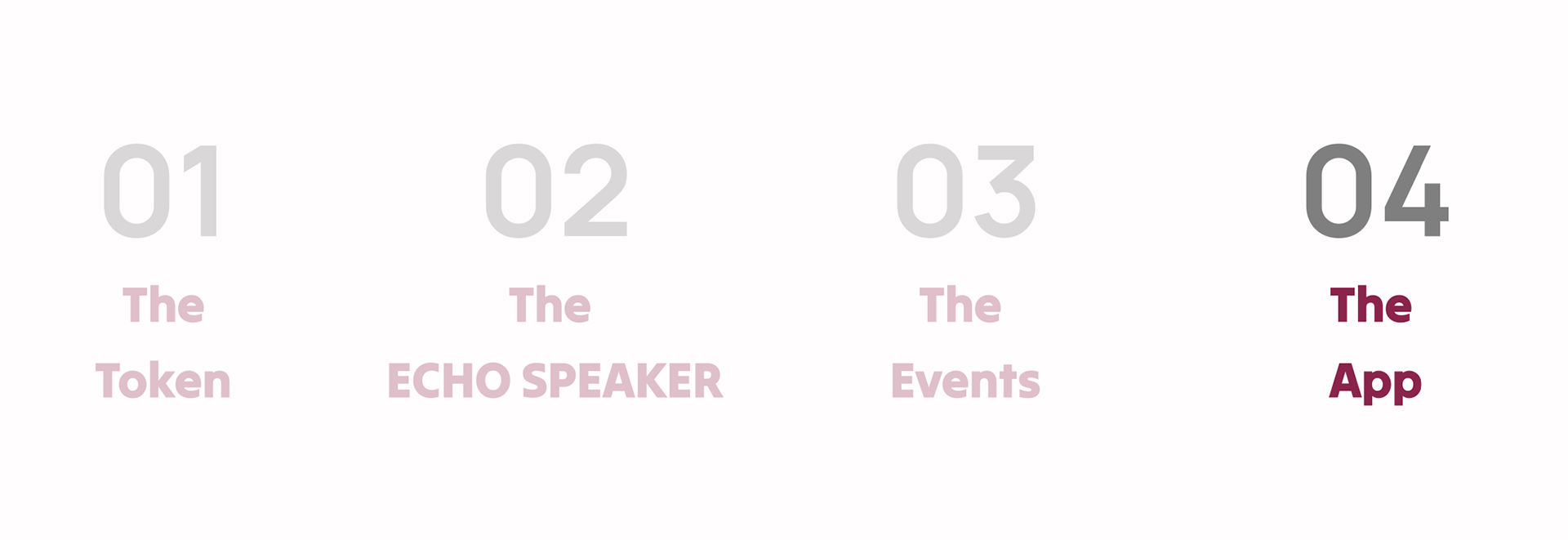 01
The
Token

02
The
ECHO SPEAKER

03
The
Events

04
The
App